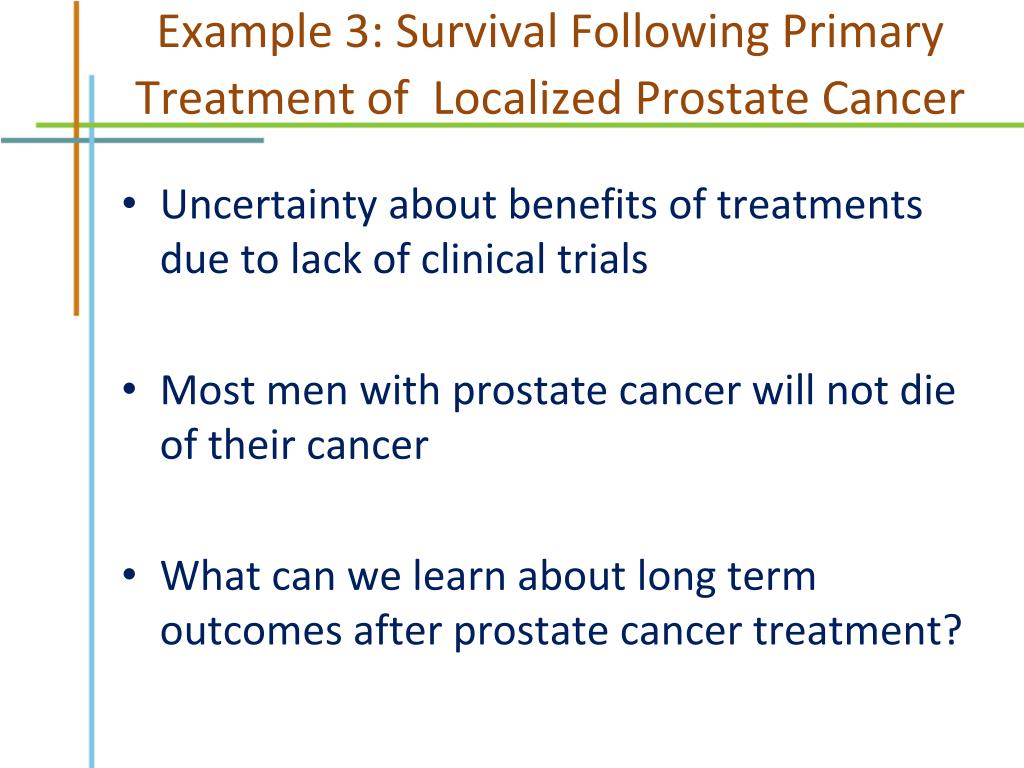 Example 3: Survival Following Primary Treatment of  Localized Prostate Cancer

• Uncertainty about benefits of treatments due to lack of clinical trials

• Most men with prostate cancer will not die of their cancer

• What can we learn about long term outcomes after prostate cancer treatment?